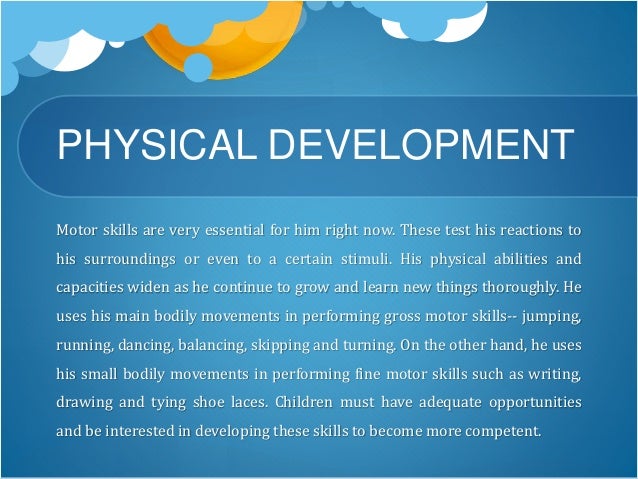 PHYSICAL DEVELOPMENT

Motor skills are very essential for him right now. These test his reactions to his surroundings or even to a certain stimuli. His physical abilities and capacities widen as he continue to grow and learn new things thoroughly. He uses his main bodily movements in performing gross motor skills-- jumping, running, dancing, balancing, skipping and turning. On the other hand, he uses his small bodily movements in performing fine motor skills such as writing, drawing and tying shoe laces. Children must have adequate opportunities and be interested in developing these skills to become more competent.